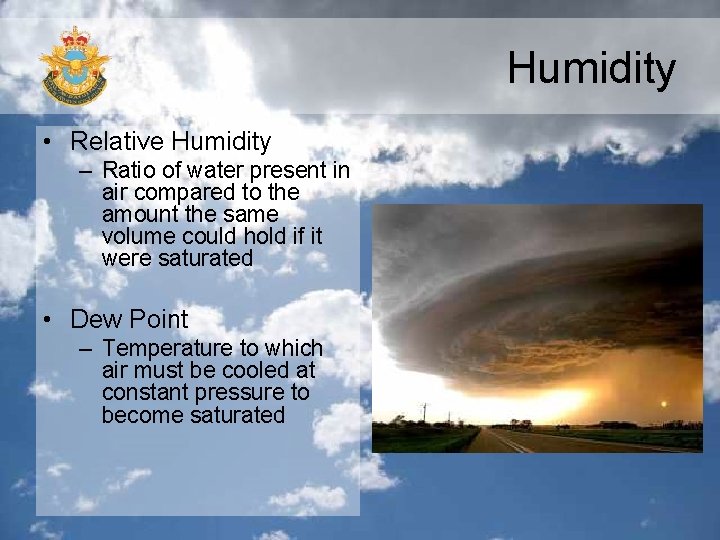 Humidity

• Relative Humidity
– Ratio of water present in air compared to the amount the same volume could hold if it were saturated

• Dew Point
– Temperature to which air must be cooled at constant pressure to become saturated